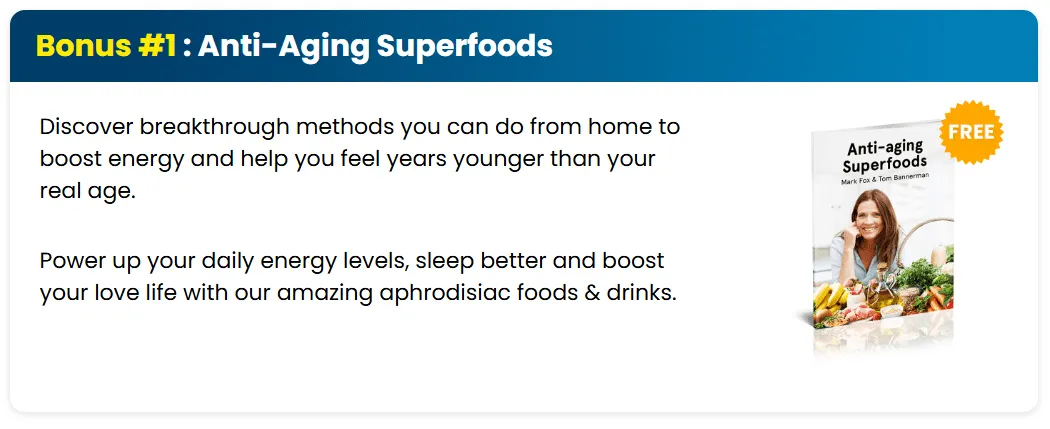 Bonus #1 : Anti-Aging Superfoods

Discover breakthrough methods you can do from home to boost energy and help you feel years younger than your real age.

Power up your daily energy levels, sleep better and boost your love life with our amazing aphrodisiac foods & drinks.

FREE

Anti-aging Superfoods

Mark Fox & Tom Bannerman